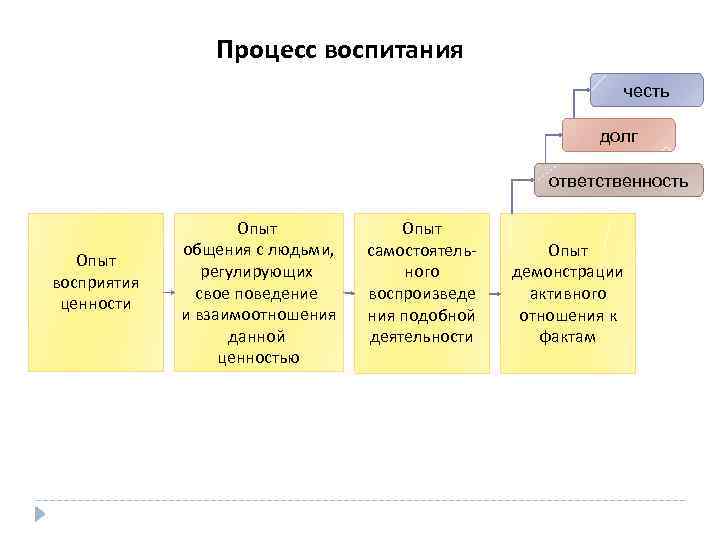 Процесс воспитания

честь

долг

ответственность

Опыт восприятия ценности

Опыт общения с людьми, регулирующих свое поведение и взаимоотношения данной ценностью

Опыт самостоятельного воспроизведения подобной деятельности

Опыт демонстрации активного отношения к фактам